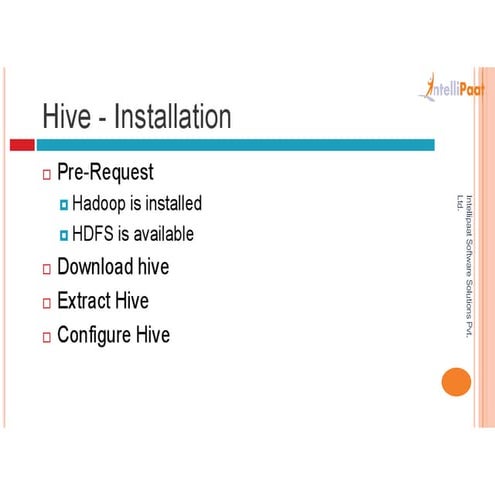 IntelliPaat

Hive - Installation

Pre-Request

Hadoop is installed

HDFS is available

Download hive

Extract Hive

Configure Hive

Intellipaat Software Solutions Pvt. Ltd.